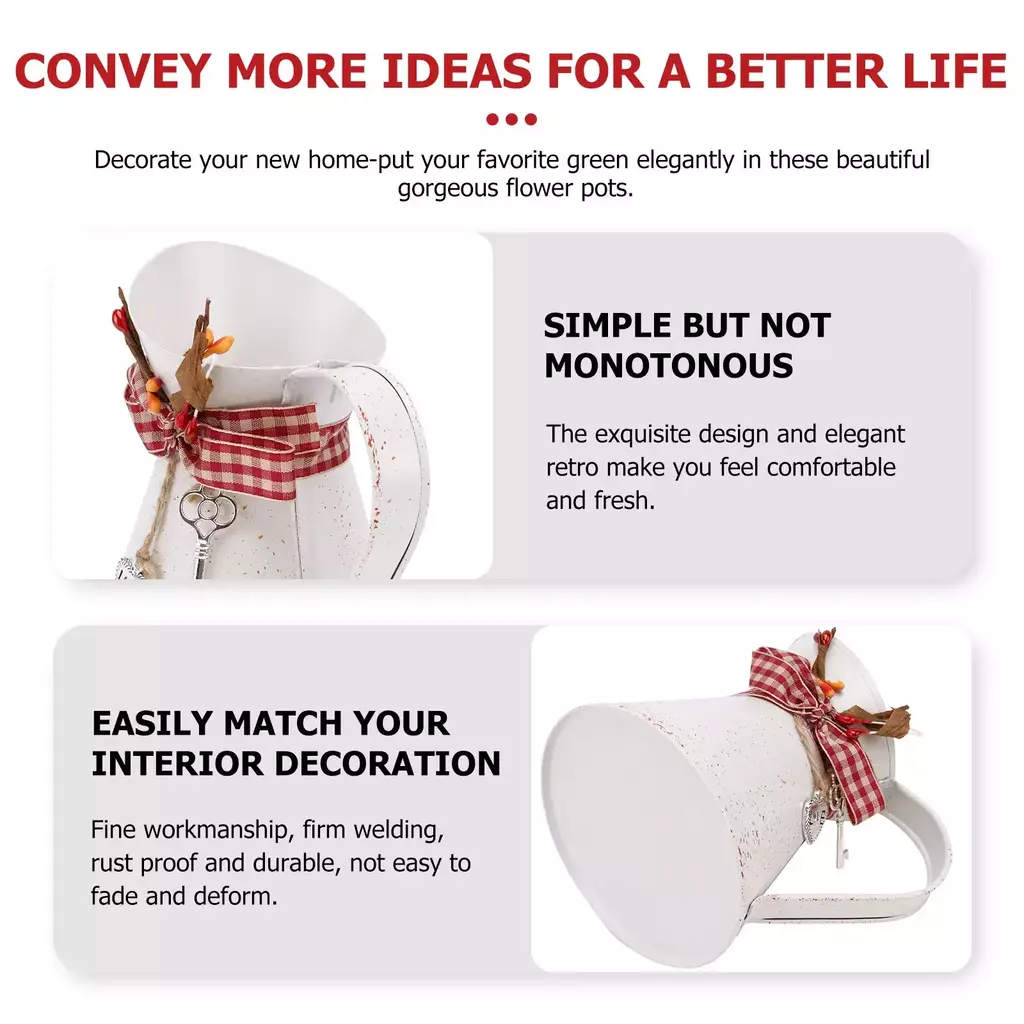 CONVEY MORE IDEAS FOR A BETTER LIFE

Decorate your new home-put your favorite green elegantly in these beautiful gorgeous flower pots.

SIMPLE BUT NOT MONOTONOUS

The exquisite design and elegant retro make you feel comfortable and fresh.

EASILY MATCH YOUR INTERIOR DECORATION

Fine workmanship, firm welding, rust proof and durable, not easy to fade and deform.